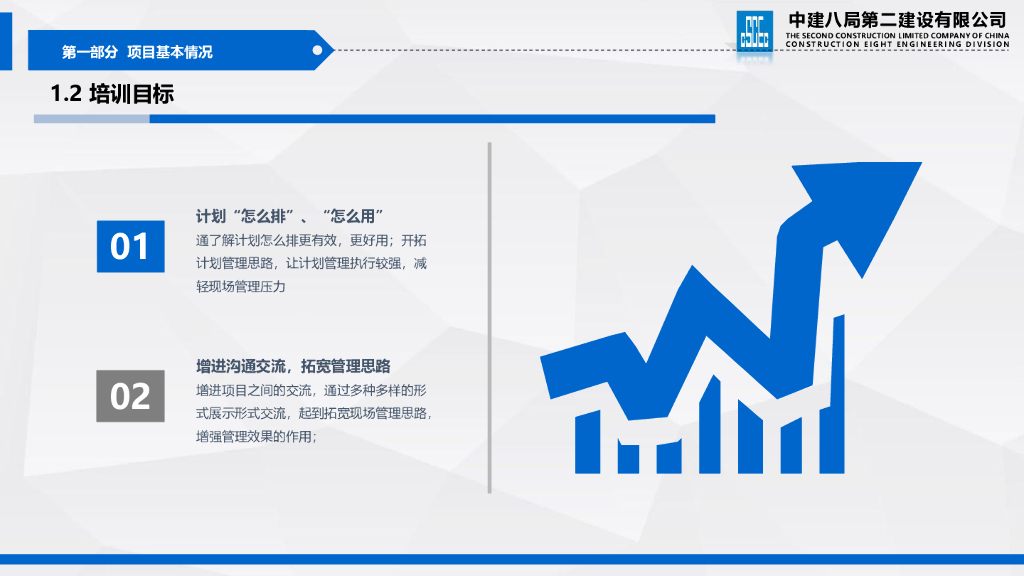 第一部分 项目基本情况

中建八局第二建设有限公司
THE SECOND CONSTRUCTION LIMITED COMPANY OF CHINA CONSTRUCTION EIGHT ENGINEERING DIVISION

1.2 培训目标

01

计划“怎么排”、“怎么用”

通了解计划怎么排更有效，更好用；开拓计划管理思路，让计划管理执行较强，减轻现场管理压力

02

增进沟通交流，拓宽管理思路

增进项目之间的交流，通过多种多样的形式展示形式交流，起到拓宽现场管理思路，增强管理效果的作用；